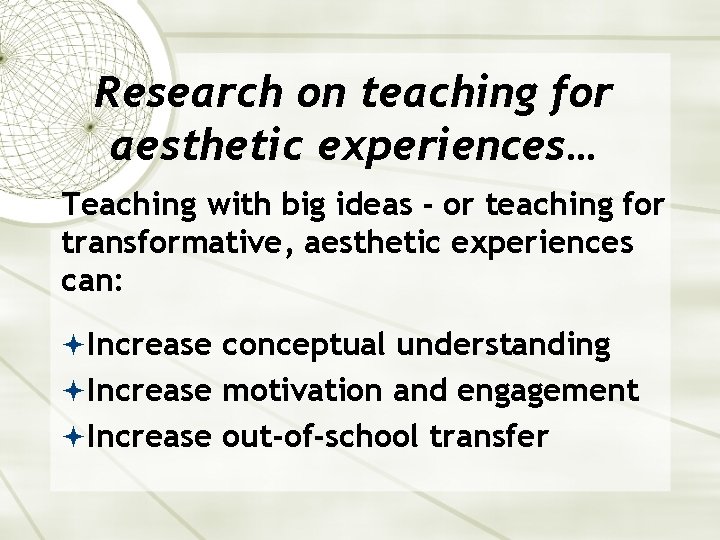 Research on teaching for aesthetic experiences…

Teaching with big ideas - or teaching for transformative, aesthetic experiences can:

Increase conceptual understanding
Increase motivation and engagement
Increase out-of-school transfer